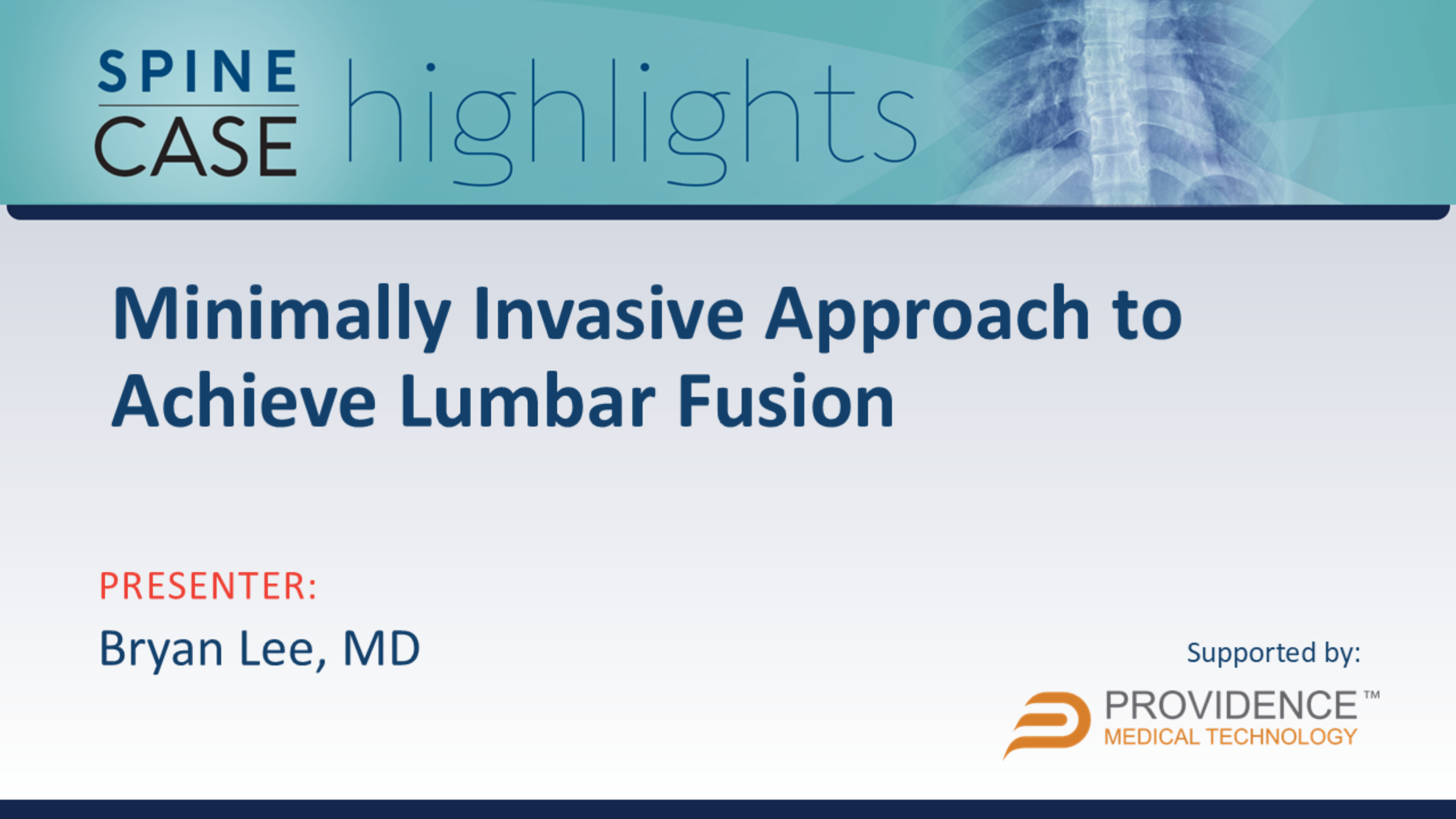 SPINE CASE highlights

Minimally Invasive Approach to Achieve Lumbar Fusion

PRESENTER:
Bryan Lee, MD

Supported by:
PROVIDENCE™
MEDICAL TECHNOLOGY